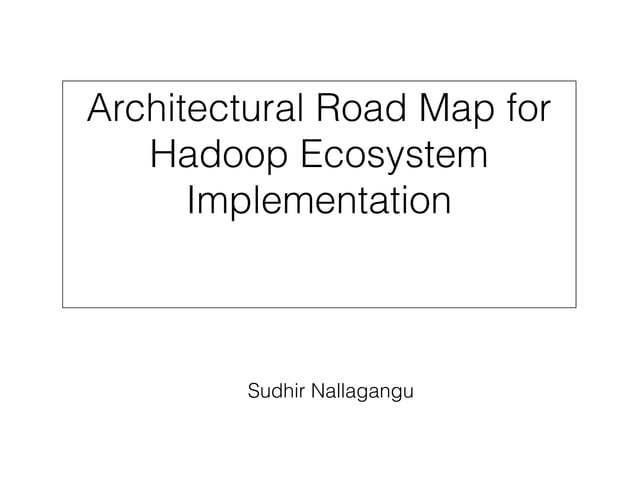 Architectural Road Map for Hadoop Ecosystem Implementation

Sudhir Nallagangu